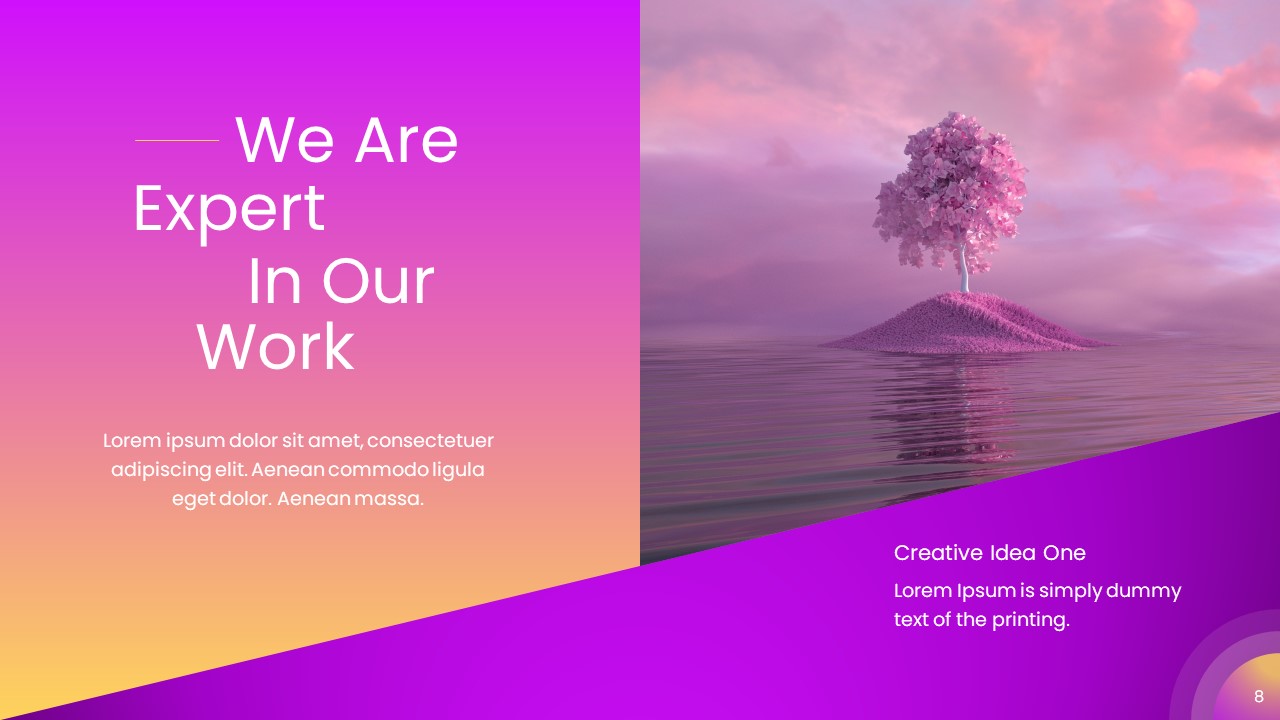 We Are Expert In Our Work

Lorem ipsum dolor sit amet, consectetuer adipiscing elit. Aenean commodo ligula eget dolor. Aenean massa.

Creative Idea One

Lorem Ipsum is simply dummy text of the printing.

8